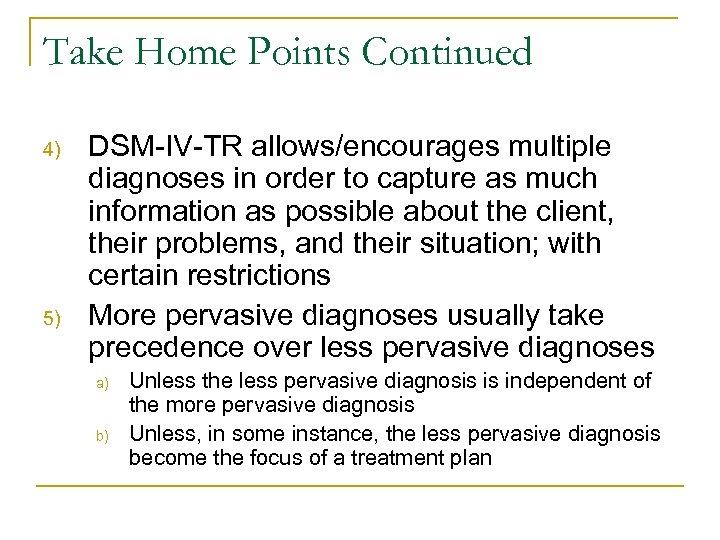 Take Home Points Continued

4) DSM-IV-TR allows/encourages multiple diagnoses in order to capture as much information as possible about the client, their problems, and their situation; with certain restrictions

5) More pervasive diagnoses usually take precedence over less pervasive diagnoses

a) Unless the less pervasive diagnosis is independent of the more pervasive diagnosis

b) Unless, in some instance, the less pervasive diagnosis become the focus of a treatment plan